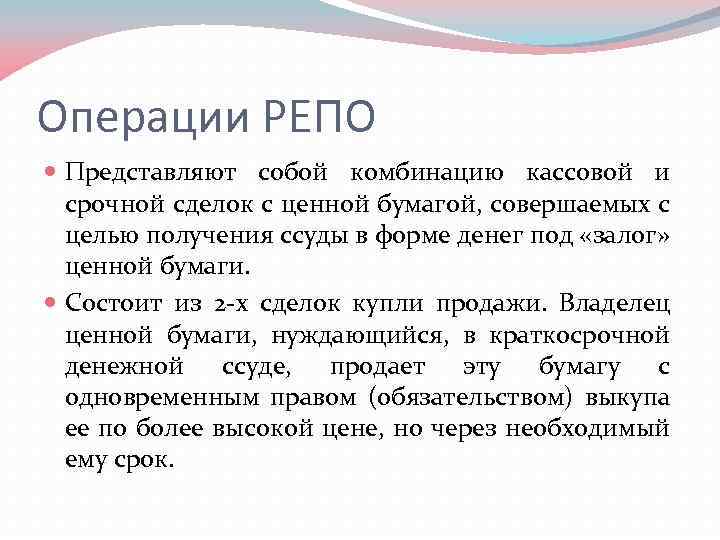 Операции РЕПО

Представляют собой комбинацию кассовой и срочной сделок с ценной бумагой, совершаемых с целью получения ссуды в форме денег под «залог» ценной бумаги.

Состоит из 2-х сделок купли продажи. Владелец ценной бумаги, нуждающийся, в краткосрочной денежной ссуде, продает эту бумагу с одновременным правом (обязательством) выкупа ее по более высокой цене, но через необходимый ему срок.